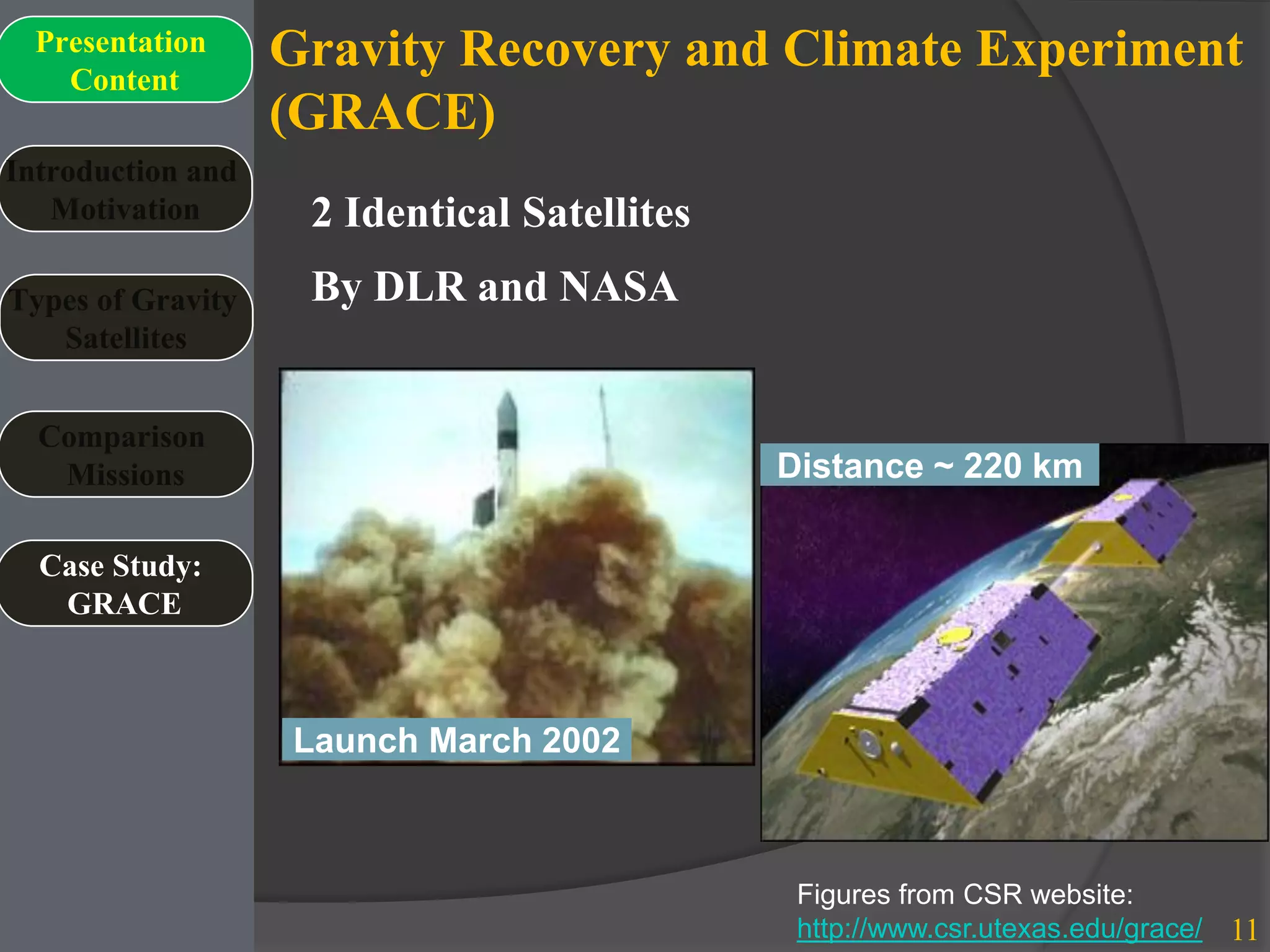 Presentation Content

Introduction and Motivation

Types of Gravity Satellites

Comparison Missions

Case Study: GRACE

Gravity Recovery and Climate Experiment (GRACE)

2 Identical Satellites

By DLR and NASA

Launch March 2002

Distance ~ 220 km

Figures from CSR website: http://www.csr.utexas.edu/grace/

11